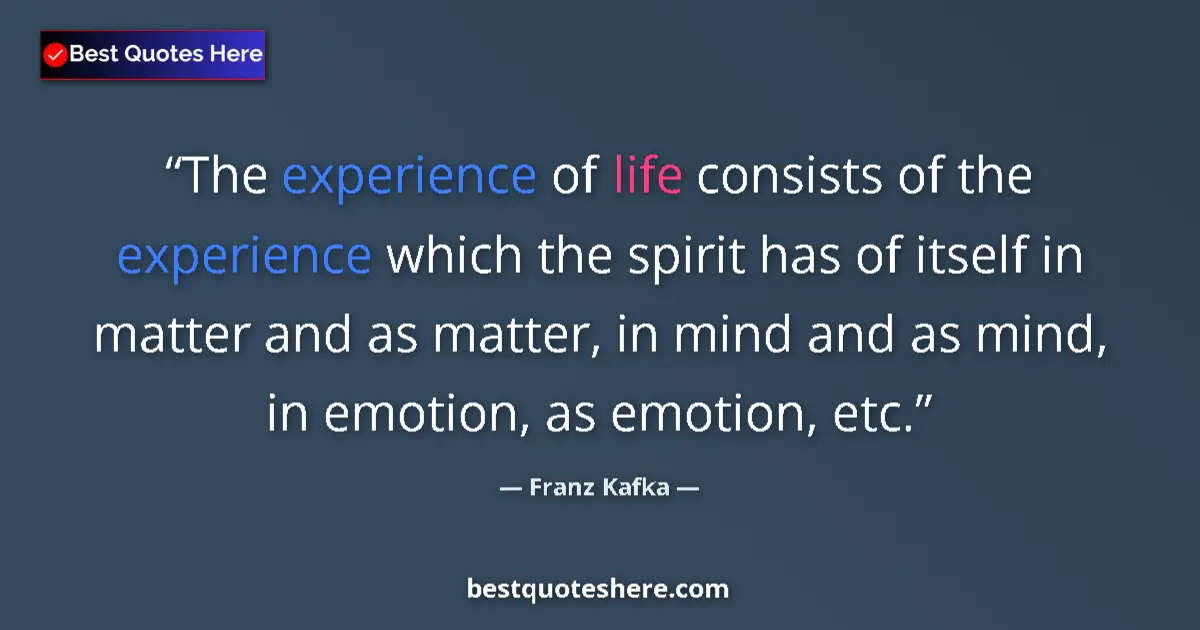 Best Quotes Here

“The experience of life consists of the experience which the spirit has of itself in matter and as matter, in mind and as mind, in emotion, as emotion, etc.”

— Franz Kafka —

bestquoteshere.com